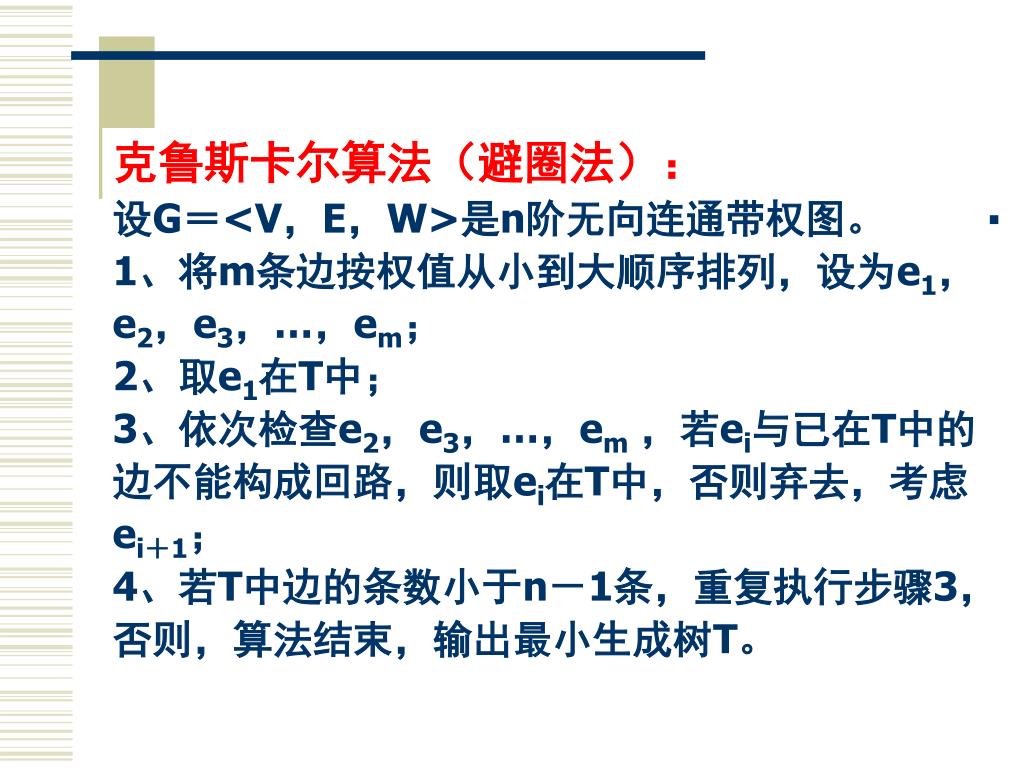 克鲁斯卡尔算法（避圈法）：
设G＝<V，E，W>是n阶无向连通带权图。
1、将m条边按权值从小到大顺序排列，设为$e_1$，$e_2$，$e_3$，…，$e_m$；
2、取$e_1$在T中；
3、依次检查$e_2$，$e_3$，…，$e_m$，若$e_i$与已在T中的边不能构成回路，则取$e_i$在T中，否则弃去，考虑$e_{i+1}$；
4、若T中边的条数小于n－1条，重复执行步骤3，否则，算法结束，输出最小生成树T。